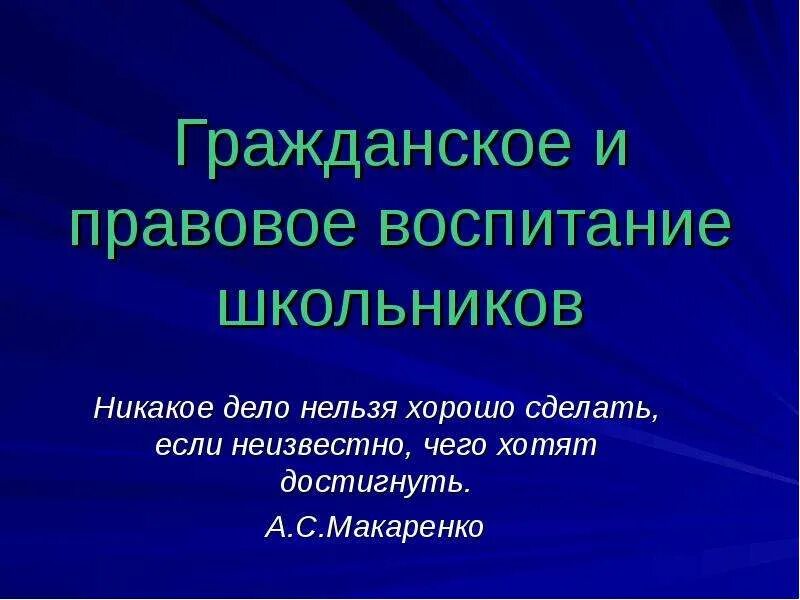 Гражданское и правовое воспитание школьников

Никакое дело нельзя хорошо сделать, если неизвестно, чего хотят достигнуть.

А.С.Макаренко